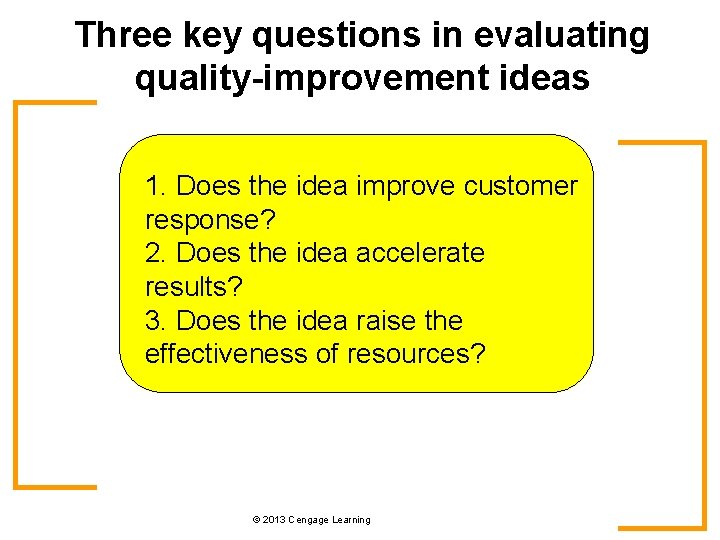 Three key questions in evaluating quality-improvement ideas

1. Does the idea improve customer response?
2. Does the idea accelerate results?
3. Does the idea raise the effectiveness of resources?

© 2013 Cengage Learning